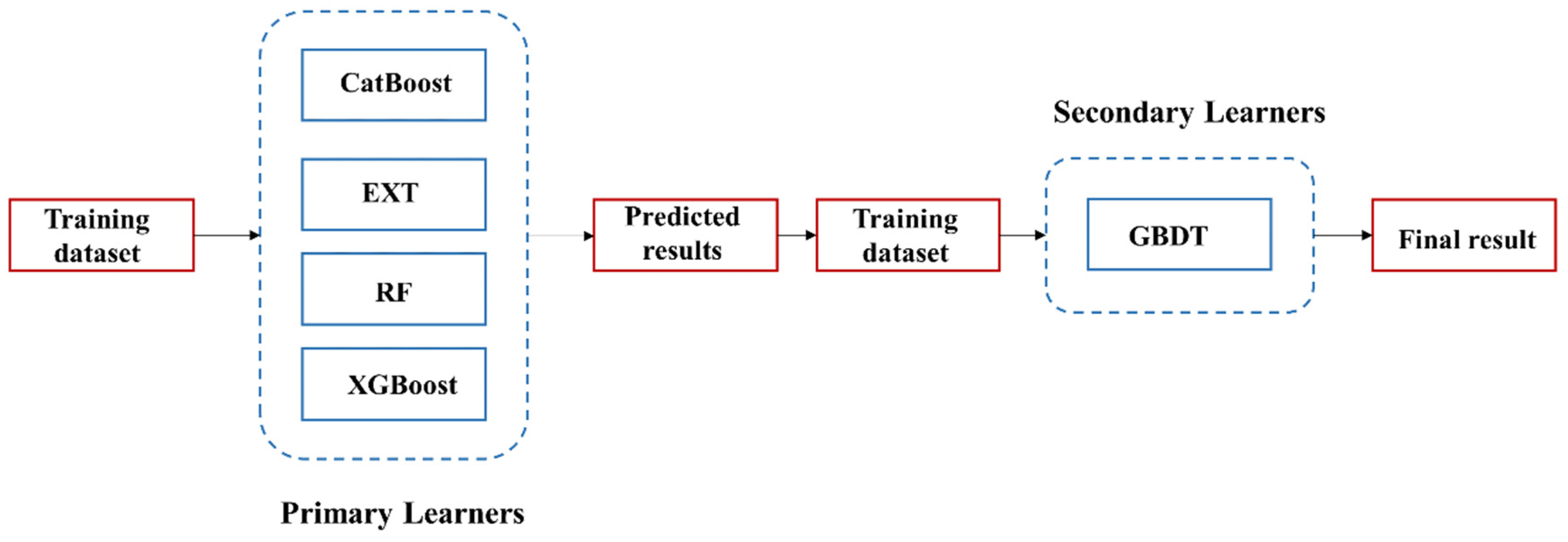 Training dataset

CatBoost

EXT

RF

XGBoost

Primary Learners

Predicted results

Training dataset

Secondary Learners

GBDT

Final result